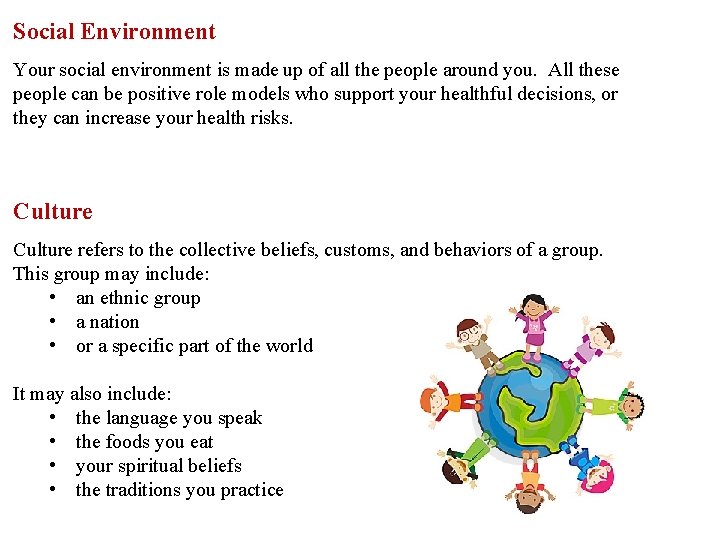 Social Environment

Your social environment is made up of all the people around you. All these people can be positive role models who support your healthful decisions, or they can increase your health risks.

Culture

Culture refers to the collective beliefs, customs, and behaviors of a group. This group may include:
• an ethnic group
• a nation
• or a specific part of the world

It may also include:
• the language you speak
• the foods you eat
• your spiritual beliefs
• the traditions you practice